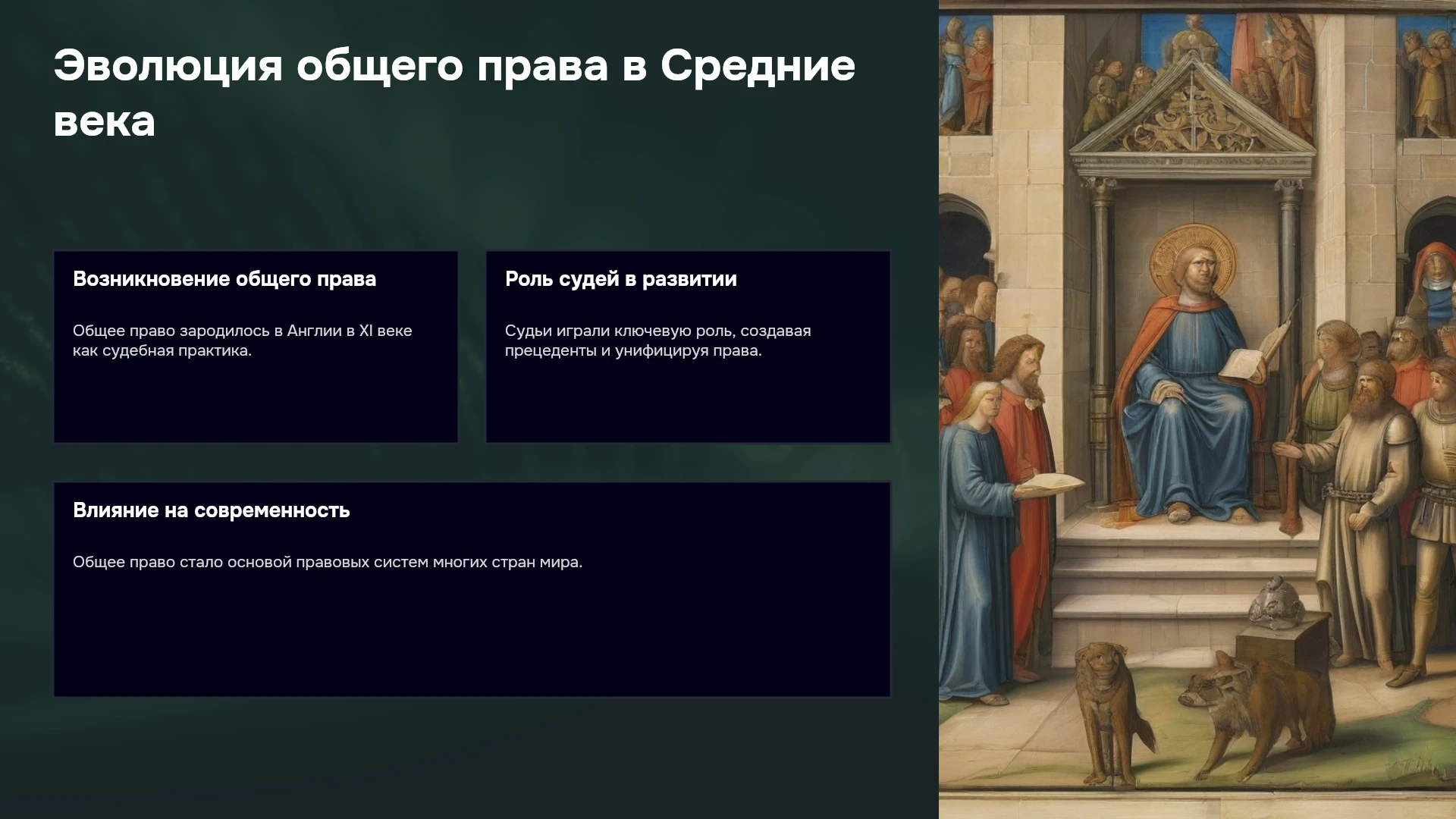 Эволюция общего права в Средние века

Возникновение общего права

Общее право зародилось в Англии в XI веке как судебная практика.

Роль судей в развитии

Судьи играли ключевую роль, создавая прецеденты и унифицируя права.

Влияние на современность

Общее право стало основой правовых систем многих стран мира.